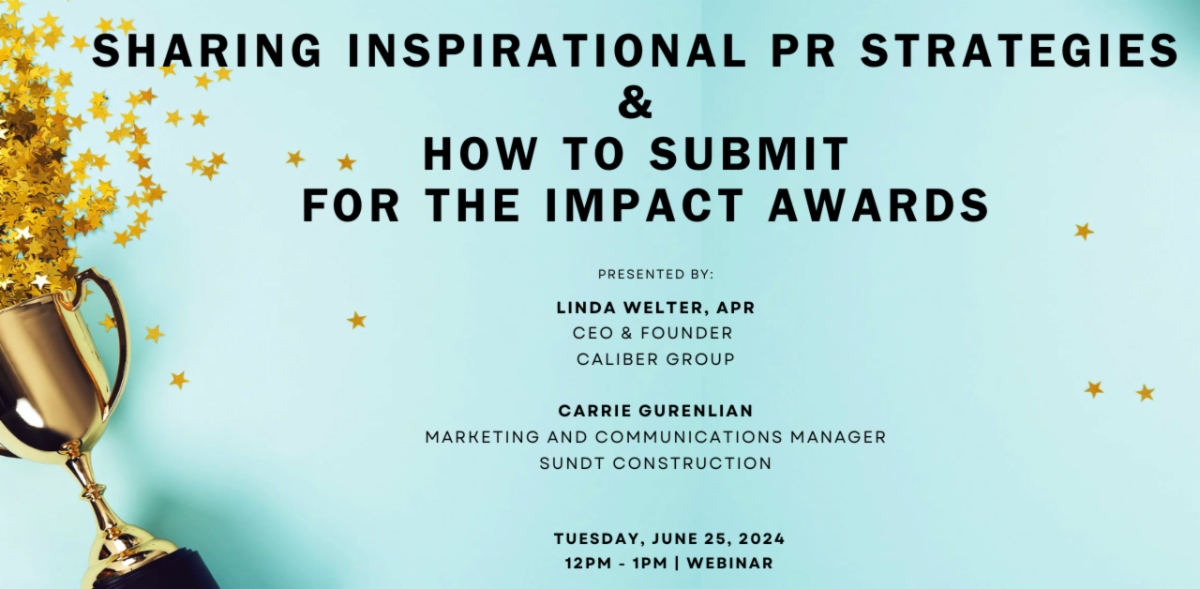 SHARING INSPIRATIONAL PR STRATEGIES
&
HOW TO SUBMIT
FOR THE IMPACT AWARDS

PRESENTED BY:

LINDA WELTER, APR
CEO & FOUNDER
CALIBER GROUP

CARRIE GURENLIAN
MARKETING AND COMMUNICATIONS MANAGER
SUNDT CONSTRUCTION

TUESDAY, JUNE 25, 2024
12PM - 1PM | WEBINAR